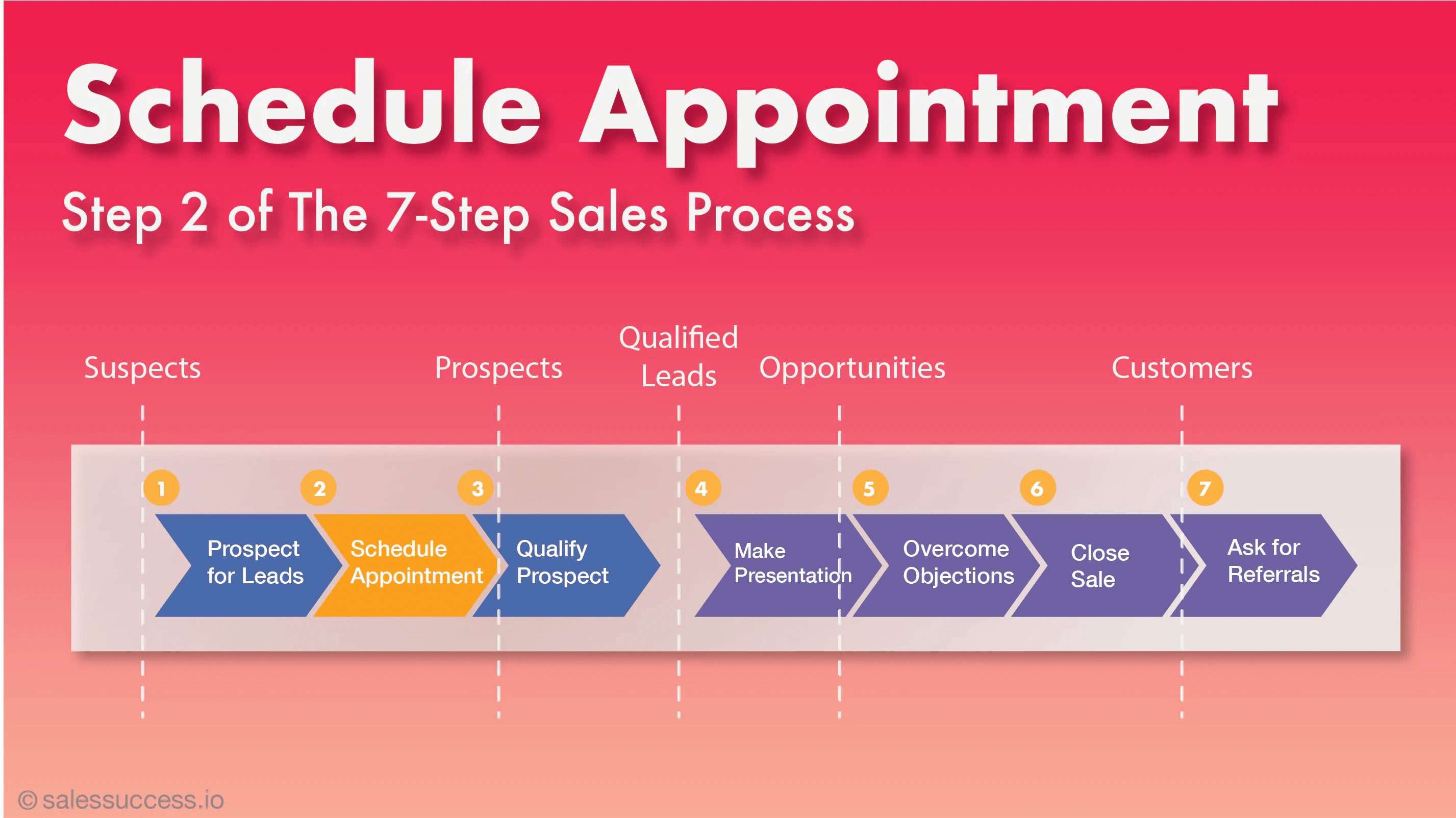 Schedule Appointment

Step 2 of The 7-Step Sales Process

Suspects

Prospects

Qualified Leads

Opportunities

Customers

1
Prospect for Leads

2
Schedule Appointment

3
Qualify Prospect

4
Make Presentation

5
Overcome Objections

6
Close Sale

7
Ask for Referrals

© salessuccess.io